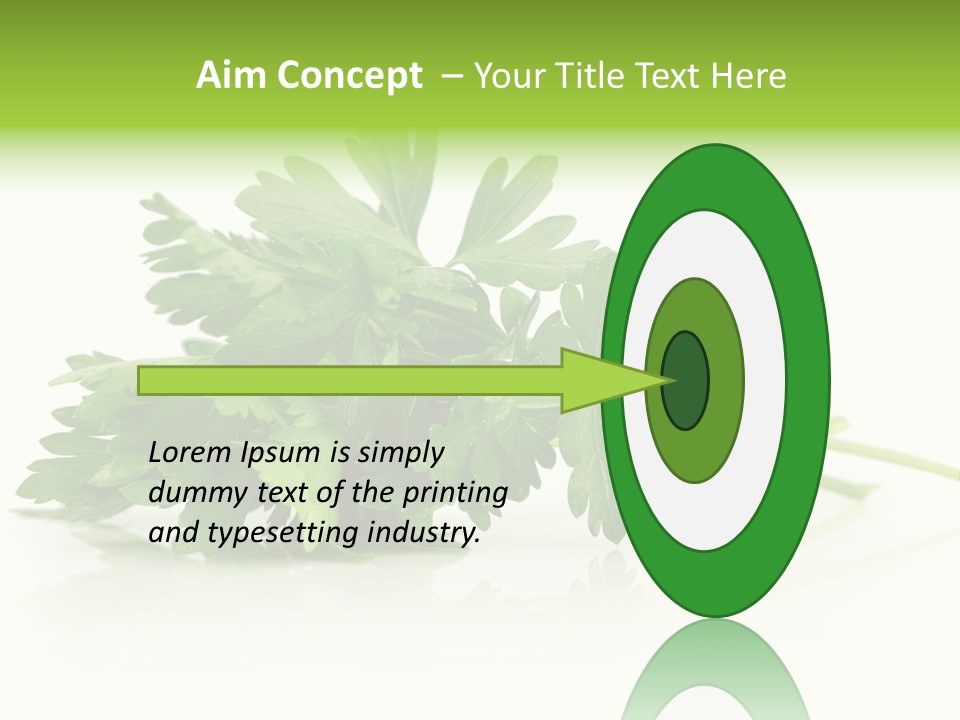 Aim Concept – Your Title Text Here

Lorem Ipsum is simply dummy text of the printing and typesetting industry.